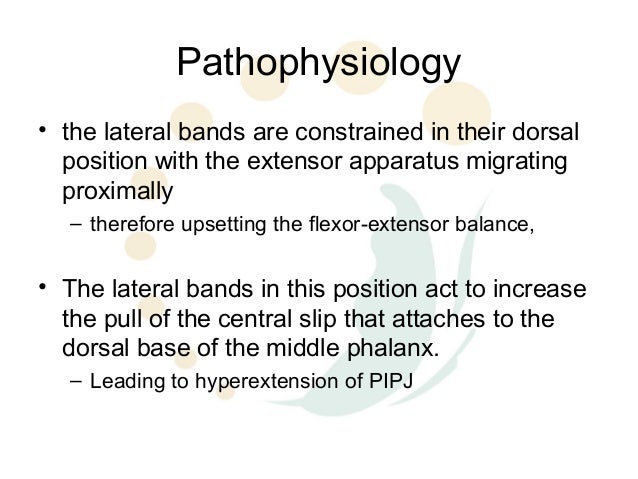 Pathophysiology

• the lateral bands are constrained in their dorsal position with the extensor apparatus migrating proximally

– therefore upsetting the flexor-extensor balance,

• The lateral bands in this position act to increase the pull of the central slip that attaches to the dorsal base of the middle phalanx.

– Leading to hyperextension of PIPJ